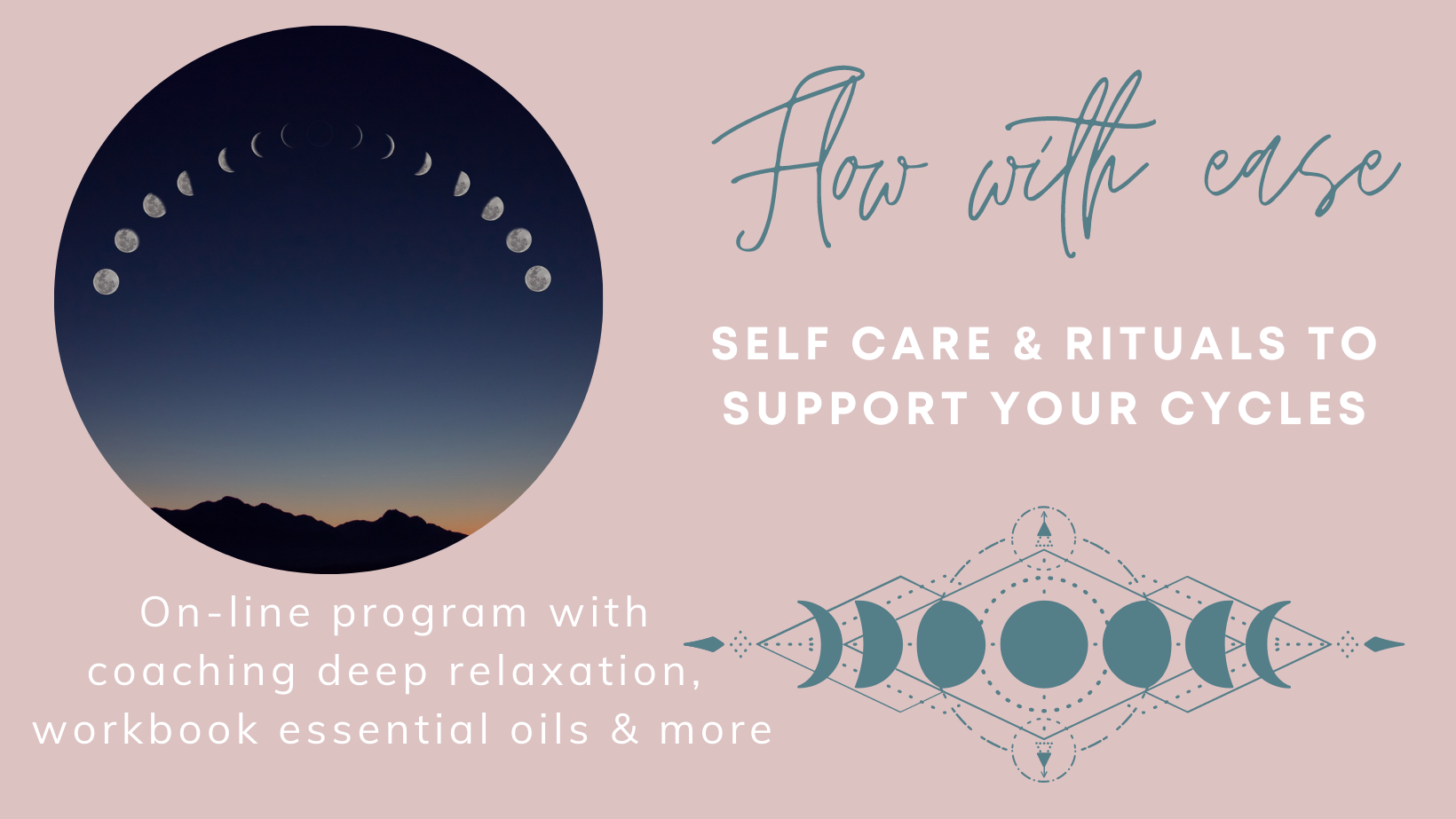 Flow with ease

SELF CARE & RITUALS TO SUPPORT YOUR CYCLES

On-line program with coaching deep relaxation, workbook essential oils & more